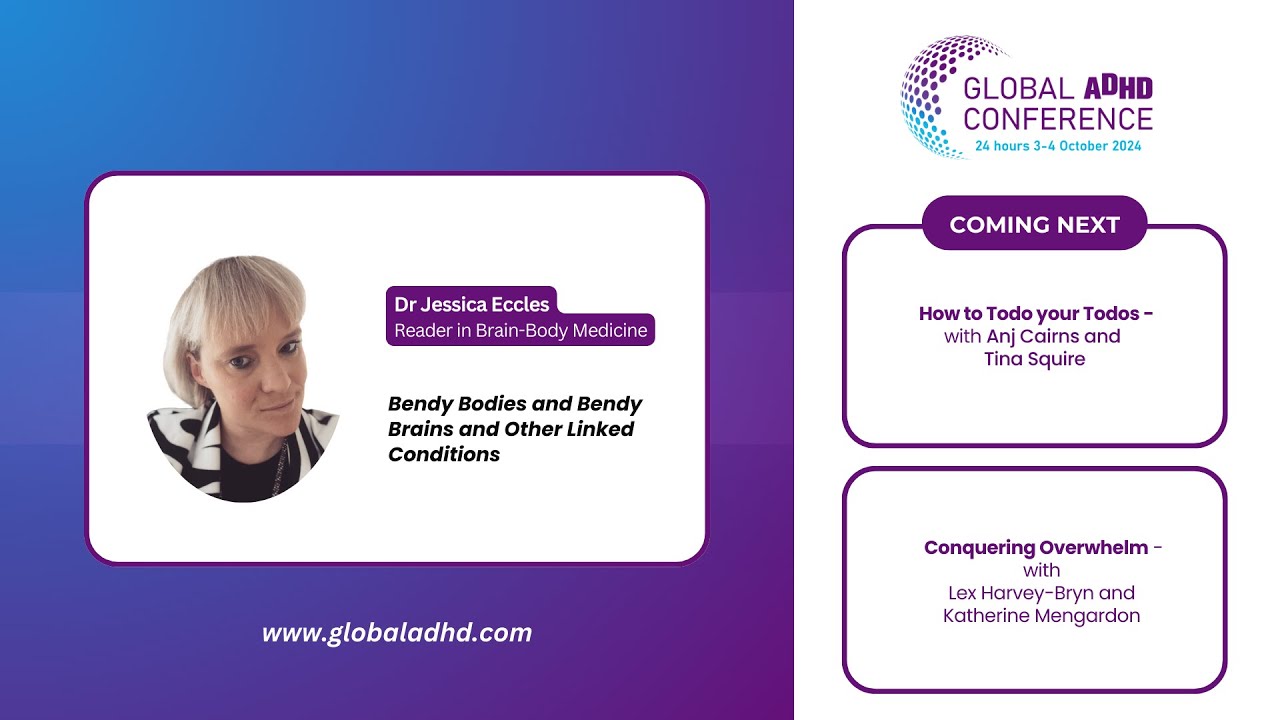 Dr Jessica Eccles
Reader in Brain-Body Medicine

Bendy Bodies and Bendy Brains and Other Linked Conditions

www.globaladhd.com

GLOBAL ADHD
CONFERENCE
24 hours 3-4 October 2024

COMING NEXT

How to Todo your Todos - with Anj Cairns and Tina Squire

Conquering Overwhelm - with Lex Harvey-Bryn and Katherine Mengardon